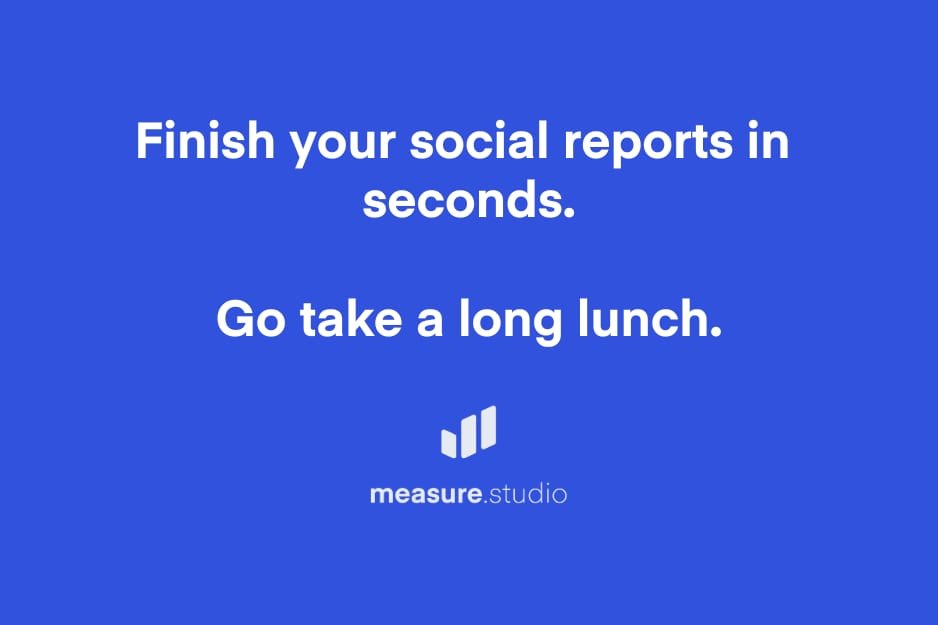 Finish your social reports in seconds.

Go take a long lunch.

measure.studio